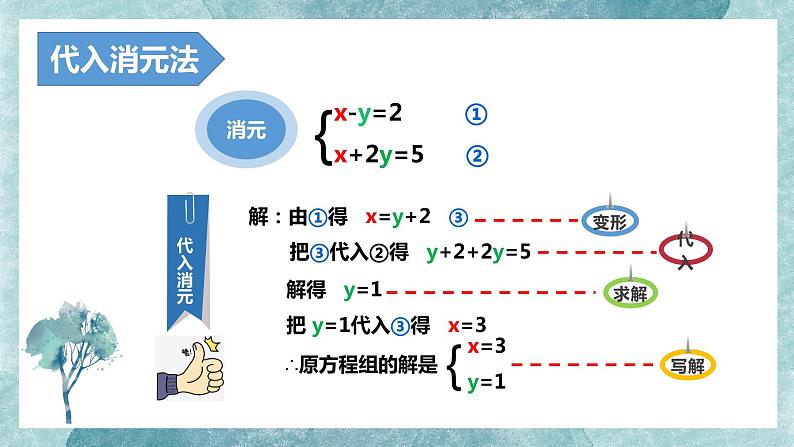 代入消元法

消元

$\begin{cases} x-y=2 & ① \\ x+2y=5 & ② \end{cases}$

代入消元

解：由①得 $x=y+2$ ③ 变形

把③代入②得 $y+2+2y=5$ 代入

解得 $y=1$ 求解

把 $y=1$代入③得 $x=3$

∴原方程组的解是 $\begin{cases} x=3 \\ y=1 \end{cases}$ 写解